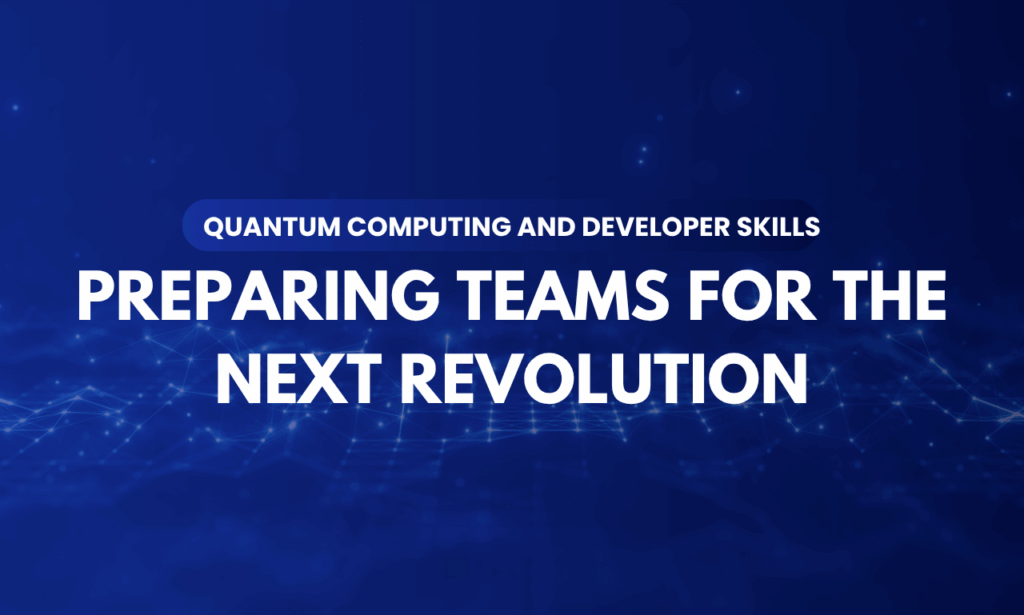 QUANTUM COMPUTING AND DEVELOPER SKILLS

PREPARING TEAMS FOR THE NEXT REVOLUTION